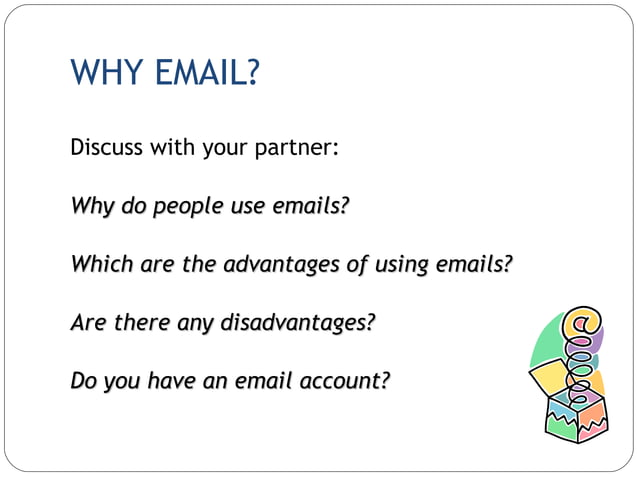 WHY EMAIL?

Discuss with your partner:

Why do people use emails?

Which are the advantages of using emails?

Are there any disadvantages?

Do you have an email account?

@